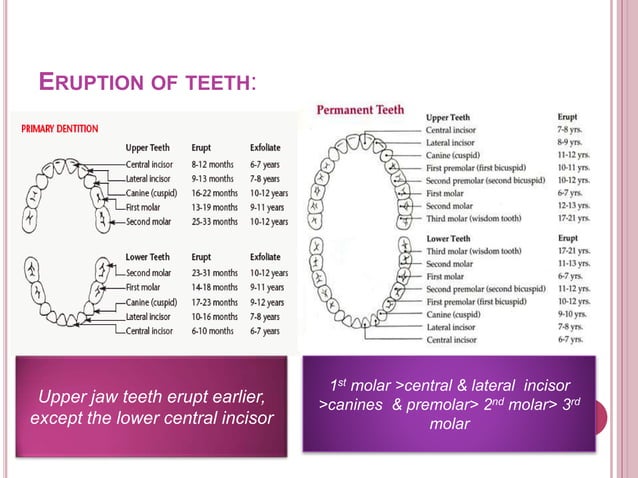 ERUPTION OF TEETH:

PRIMARY DENTITION

| Upper Teeth | Erupt | Exfoliate |
|---|---|---|
| Central incisor | 8-12 months | 6-7 years |
| Lateral incisor | 9-13 months | 7-8 years |
| Canine (cuspid) | 16-22 months | 10-12 years |
| First molar | 13-19 months | 9-11 years |
| Second molar | 25-33 months | 10-12 years |

| Lower Teeth | Erupt | Exfoliate |
|---|---|---|
| Second molar | 23-31 months | 10-12 years |
| First molar | 14-18 months | 9-11 years |
| Canine (cuspid) | 17-23 months | 9-12 years |
| Lateral incisor | 10-16 months | 7-8 years |
| Central incisor | 6-10 months | 6-7 years |

Permanent Teeth

| Upper Teeth | Erupt |
|---|---|
| Central incisor | 7-8 yrs. |
| Lateral incisor | 8-9 yrs. |
| Canine (cuspid) | 11-12 yrs. |
| First premolar (first bicuspid) | 10-11 yrs. |
| Second premolar (second bicuspid) | 10-12 yrs. |
| First molar | 6-7 yrs. |
| Second molar | 12-13 yrs. |
| Third molar (wisdom tooth) | 17-21 yrs. |

| Lower Teeth | Erupt |
|---|---|
| Third molar (wisdom tooth) | 17-21 yrs. |
| Second molar | 11-13 yrs. |
| First molar | 6-7 yrs. |
| Second premolar (second bicuspid) | 11-12 yrs. |
| First premolar (first bicuspid) | 10-12 yrs. |
| Canine (cuspid) | 9-10 yrs. |
| Lateral incisor | 7-8 yrs. |
| Central incisor | 6-7 yrs. |

Upper jaw teeth erupt earlier, except the lower central incisor

1$^{st}$ molar >central & lateral incisor >canines & premolar> 2$^{nd}$ molar> 3$^{rd}$ molar